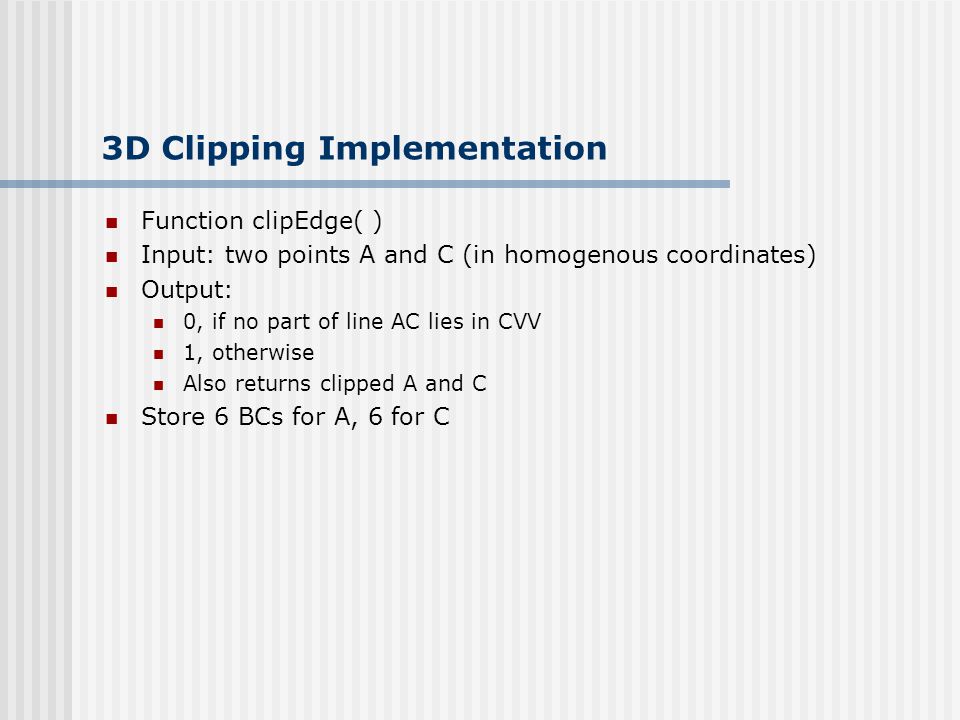 3D Clipping Implementation

- Function clipEdge( )
- Input: two points A and C (in homogenous coordinates)
- Output:
  - 0, if no part of line AC lies in CVV
  - 1, otherwise
  - Also returns clipped A and C
- Store 6 BCs for A, 6 for C